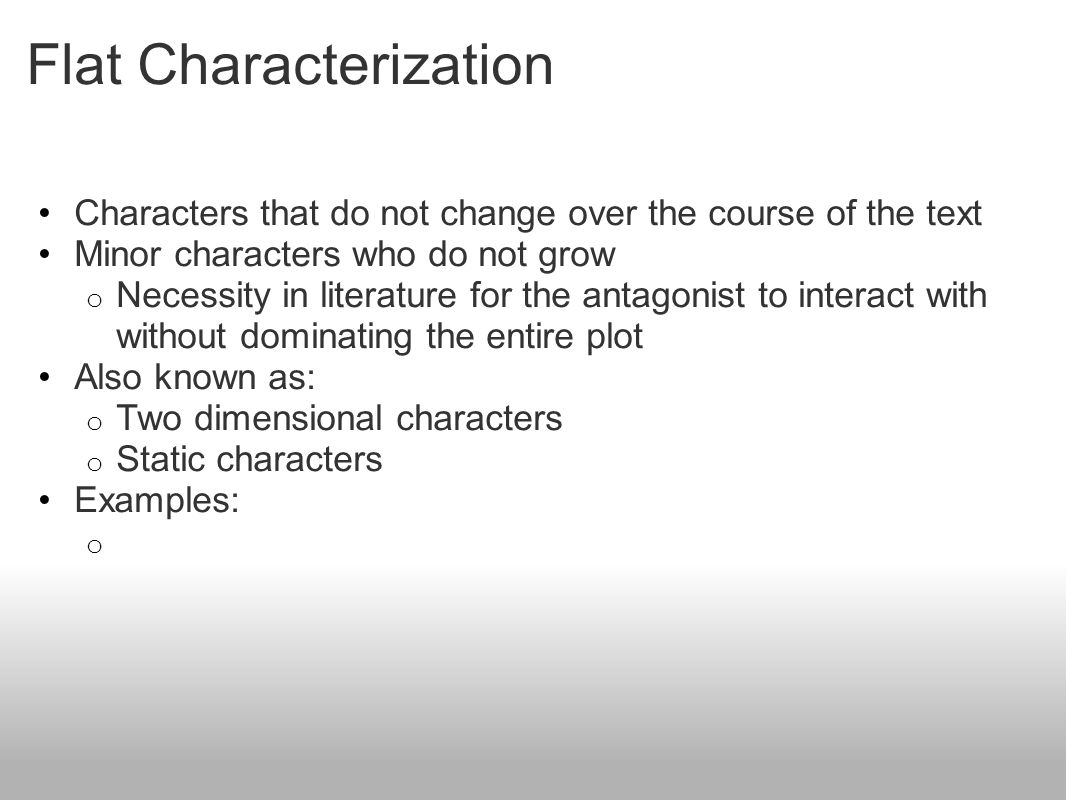 Flat Characterization

• Characters that do not change over the course of the text
• Minor characters who do not grow
  o Necessity in literature for the antagonist to interact with without dominating the entire plot
• Also known as:
  o Two dimensional characters
  o Static characters
• Examples:
  o